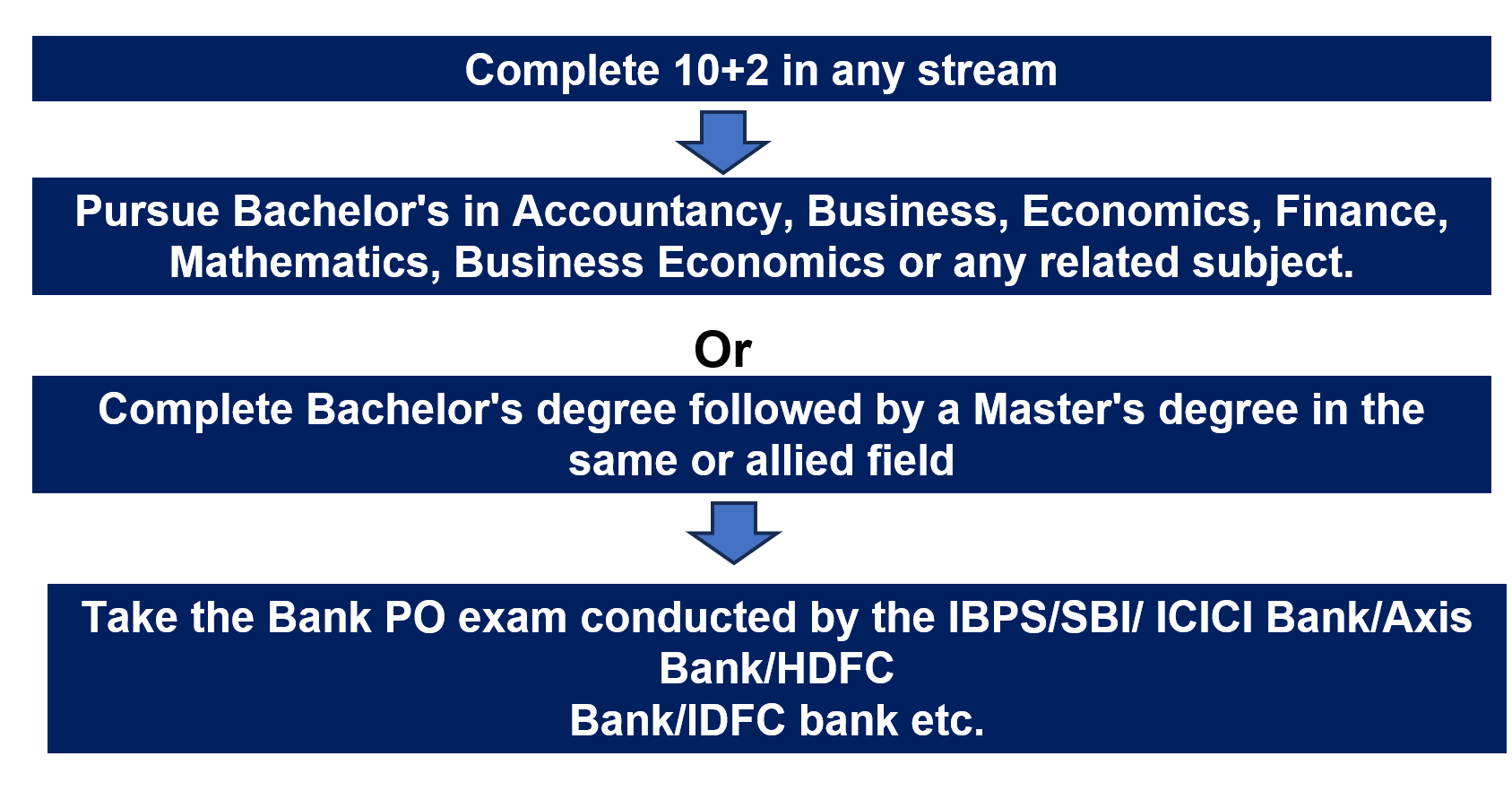 Complete 10+2 in any stream

Pursue Bachelor's in Accountancy, Business, Economics, Finance, Mathematics, Business Economics or any related subject.

Or

Complete Bachelor's degree followed by a Master's degree in the same or allied field

Take the Bank PO exam conducted by the IBPS/SBI/ ICICI Bank/Axis Bank/HDFC
Bank/IDFC bank etc.